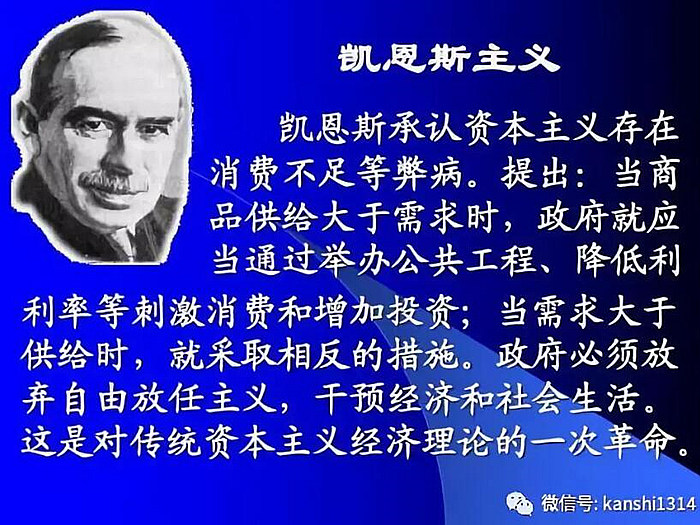 凯恩斯主义

凯恩斯承认资本主义存在消费不足等弊病。提出：当商品供给大于需求时，政府就应当通过举办公共工程、降低利利率等刺激消费和增加投资；当需求大于供给时，就采取相反的措施。政府必须放弃自由放任主义，干预经济和社会生活。这是对传统资本主义经济理论的一次革命。

微信号: kanshi1314